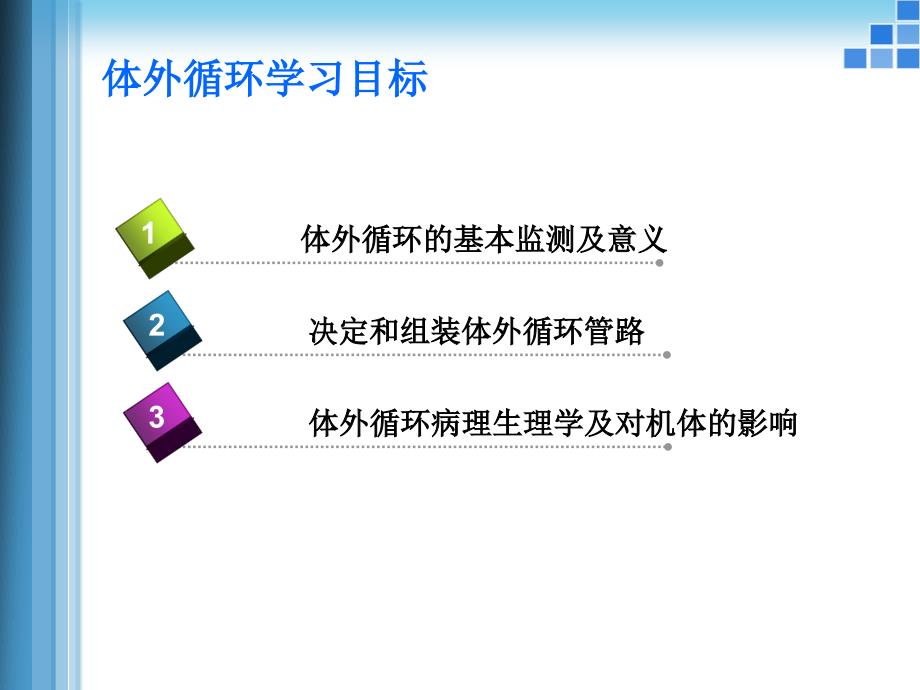 体外循环学习目标

1 体外循环的基本监测及意义

2 决定和组装体外循环管路

3 体外循环病理生理学及对机体的影响